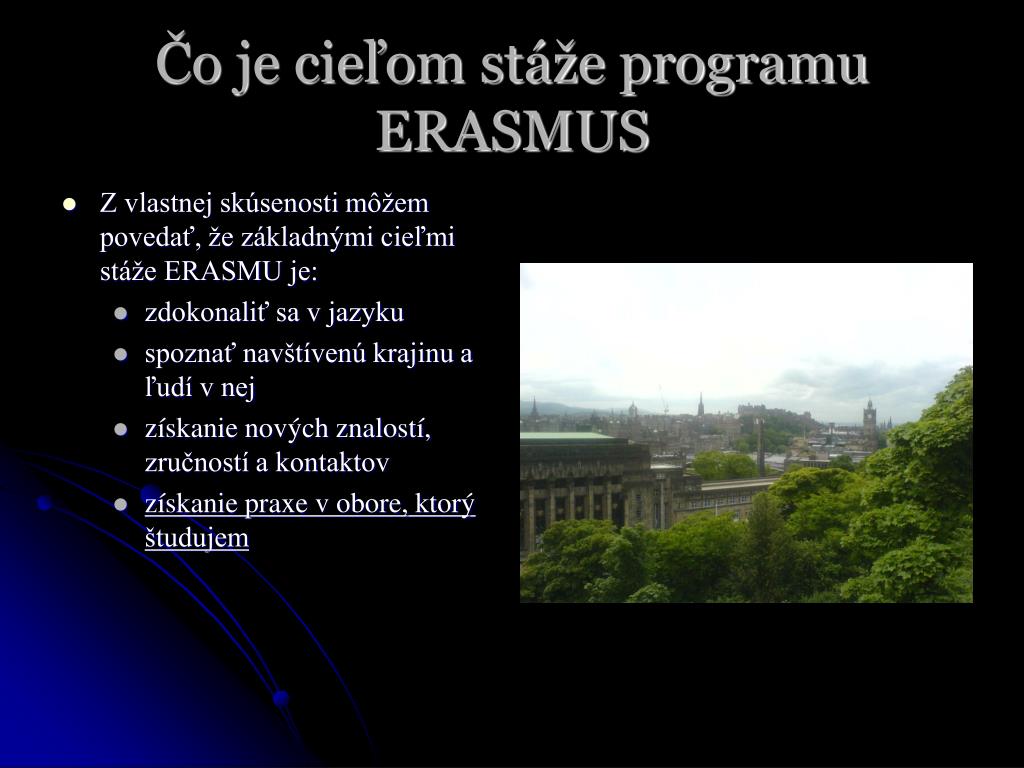 Čo je cieľom stáže programu ERASMUS

- Z vlastnej skúsenosti môžem povedať, že základnými cieľmi stáže ERASMU je:
  - zdokonaliť sa v jazyku
  - spoznať navštívenú krajinu a ľudí v nej
  - získanie nových znalostí, zručností a kontaktov
  - získanie praxe v obore, ktorý študujem